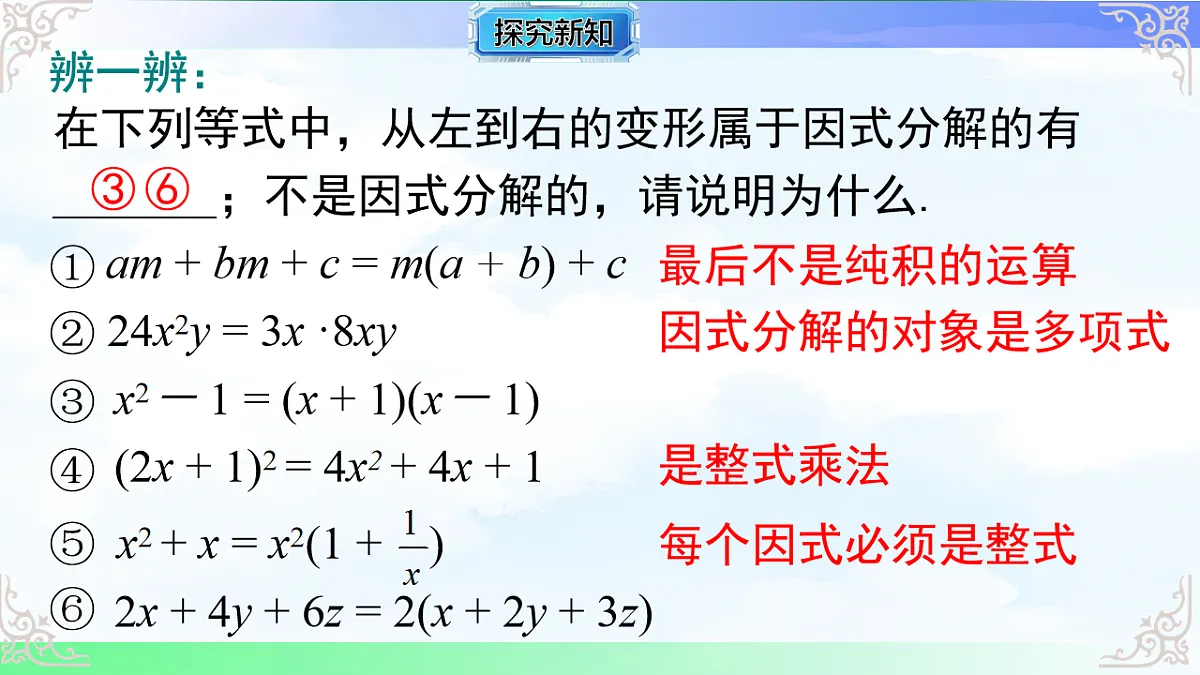 探究新知

辨一辨：

在下列等式中，从左到右的变形属于因式分解的有 ③⑥ ；不是因式分解的，请说明为什么.

① $am + bm + c = m(a + b) + c$ 最后不是纯积的运算

② $24x^2y = 3x \cdot 8xy$ 因式分解的对象是多项式

③ $x^2 - 1 = (x + 1)(x - 1)$

④ $(2x + 1)^2 = 4x^2 + 4x + 1$ 是整式乘法

⑤ $x^2 + x = x^2(1 + \frac{1}{x})$ 每个因式必须是整式

⑥ $2x + 4y + 6z = 2(x + 2y + 3z)$